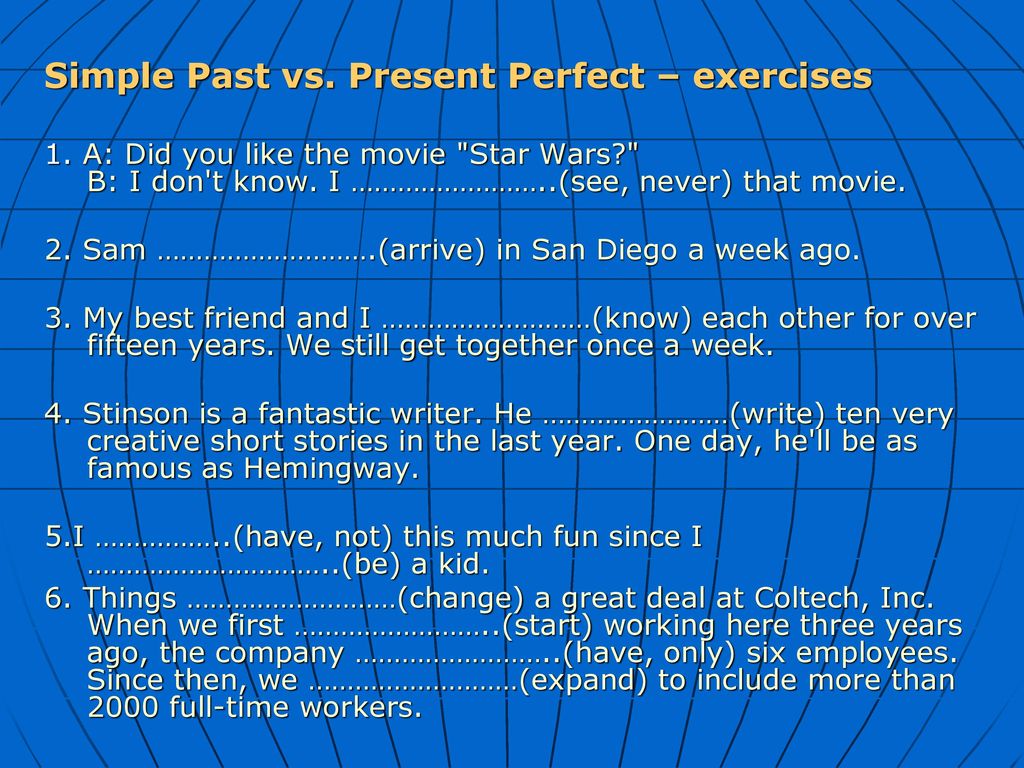 Simple Past vs. Present Perfect – exercises

1. A: Did you like the movie "Star Wars?"
B: I don't know. I ……………………..(see, never) that movie.

2. Sam ……………………….(arrive) in San Diego a week ago.

3. My best friend and I ………………………(know) each other for over fifteen years. We still get together once a week.

4. Stinson is a fantastic writer. He ……………………(write) ten very creative short stories in the last year. One day, he'll be as famous as Hemingway.

5.I ……………..(have, not) this much fun since I …………………………..(be) a kid.

6. Things ………………………(change) a great deal at Coltech, Inc. When we first ……………………..(start) working here three years ago, the company …………………….(have, only) six employees. Since then, we ………………………(expand) to include more than 2000 full-time workers.